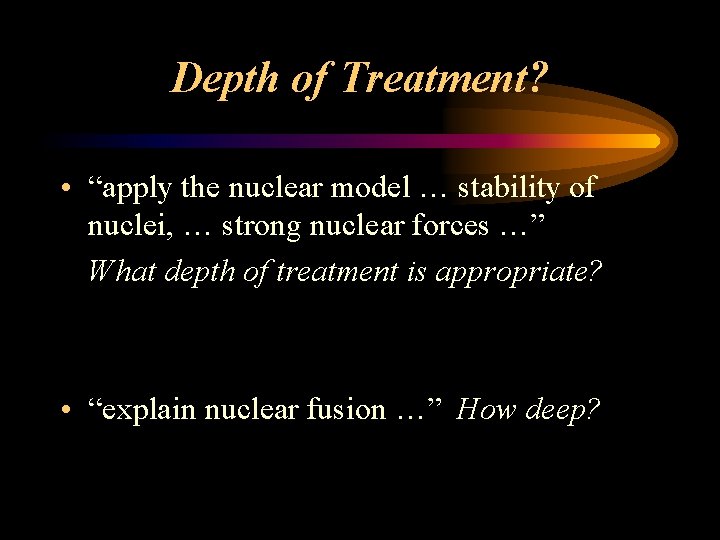 Depth of Treatment?

• “apply the nuclear model … stability of nuclei, … strong nuclear forces …”
What depth of treatment is appropriate?

• “explain nuclear fusion …” How deep?